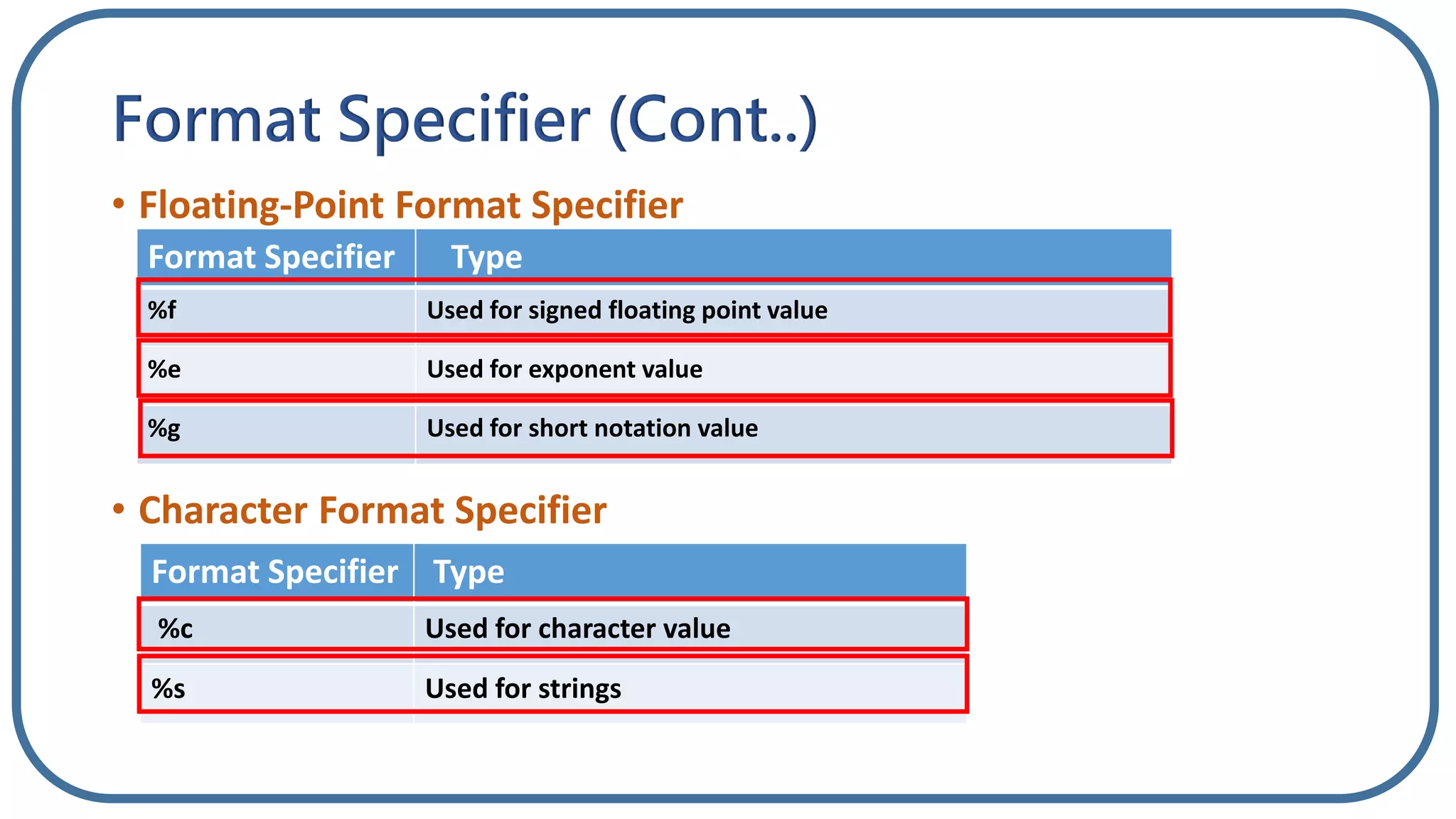 Format Specifier (Cont..)

• Floating-Point Format Specifier

| Format Specifier | Type |
|---|---|
| %f | Used for signed floating point value |
| %e | Used for exponent value |
| %g | Used for short notation value |

• Character Format Specifier

| Format Specifier | Type |
|---|---|
| %c | Used for character value |
| %s | Used for strings |